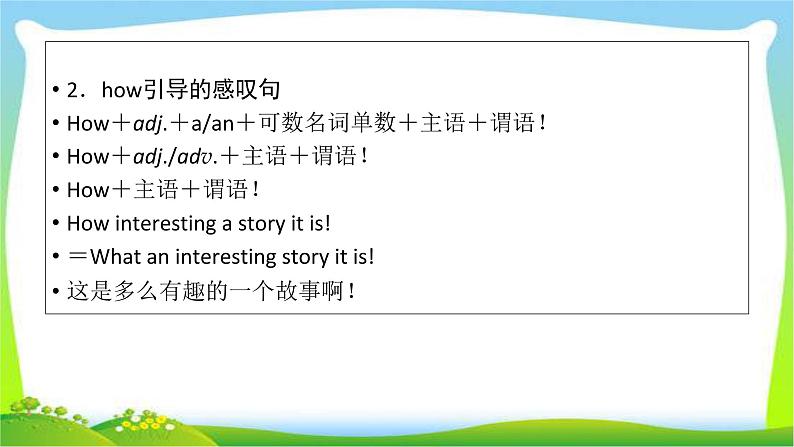 • 2．how引导的感叹句
• How＋adj.＋a/an＋可数名词单数＋主语＋谓语！
• How＋adj./adv.＋主语＋谓语！
• How＋主语＋谓语！
• How interesting a story it is!
• ＝What an interesting story it is!
• 这是多么有趣的一个故事啊！